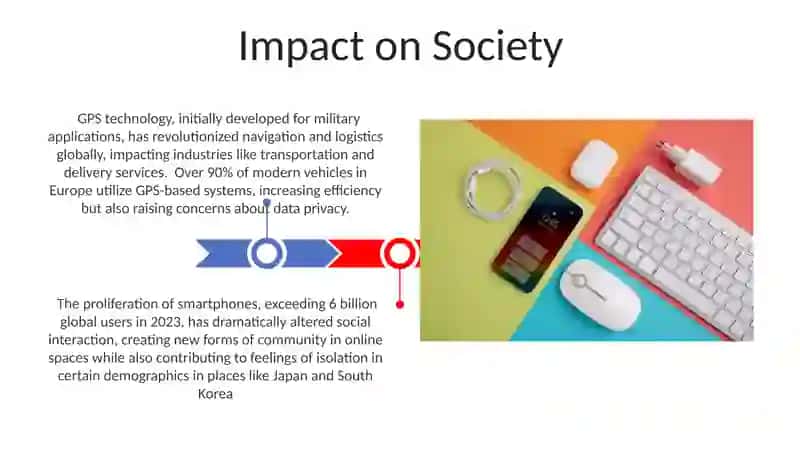 Impact on Society

GPS technology, initially developed for military applications, has revolutionized navigation and logistics globally, impacting industries like transportation and delivery services. Over 90% of modern vehicles in Europe utilize GPS-based systems, increasing efficiency but also raising concerns about data privacy.

The proliferation of smartphones, exceeding 6 billion global users in 2023, has dramatically altered social interaction, creating new forms of community in online spaces while also contributing to feelings of isolation in certain demographics in places like Japan and South Korea